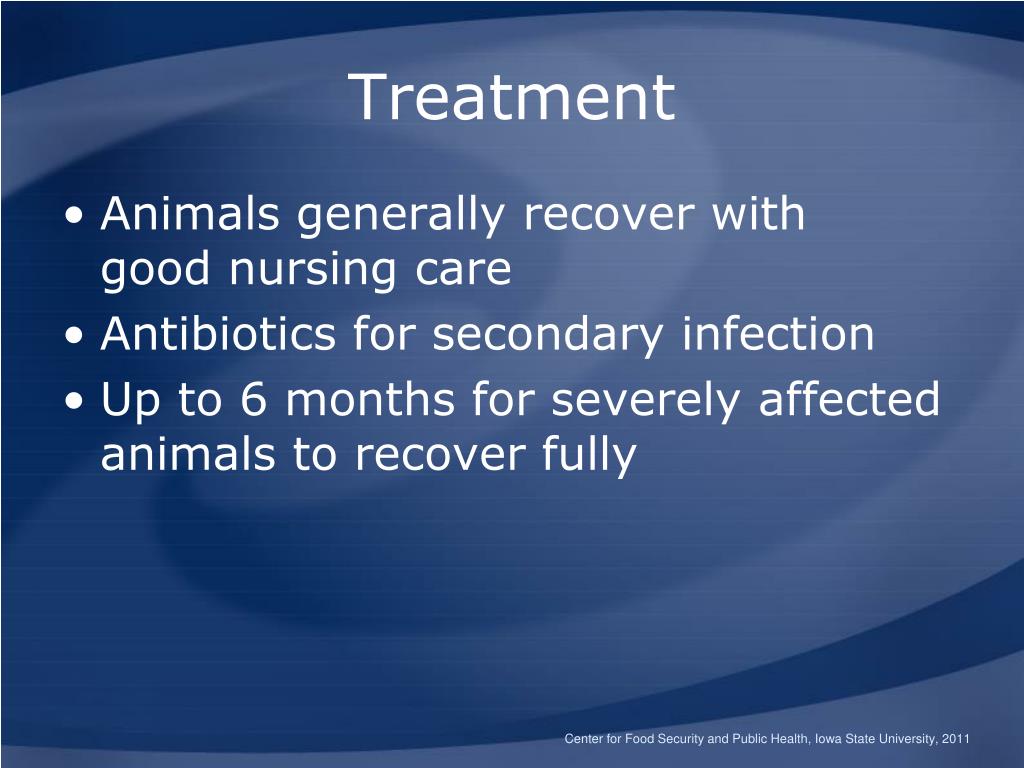 Treatment

• Animals generally recover with good nursing care
• Antibiotics for secondary infection
• Up to 6 months for severely affected animals to recover fully

Center for Food Security and Public Health, Iowa State University, 2011